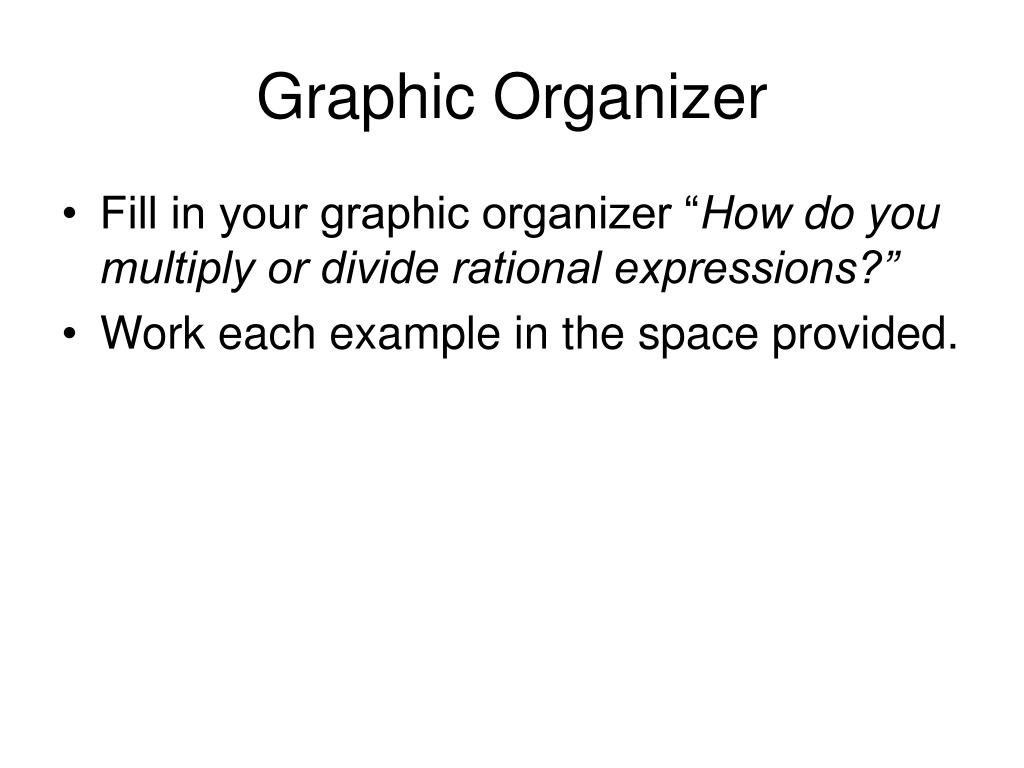 Graphic Organizer

• Fill in your graphic organizer “How do you multiply or divide rational expressions?”
• Work each example in the space provided.